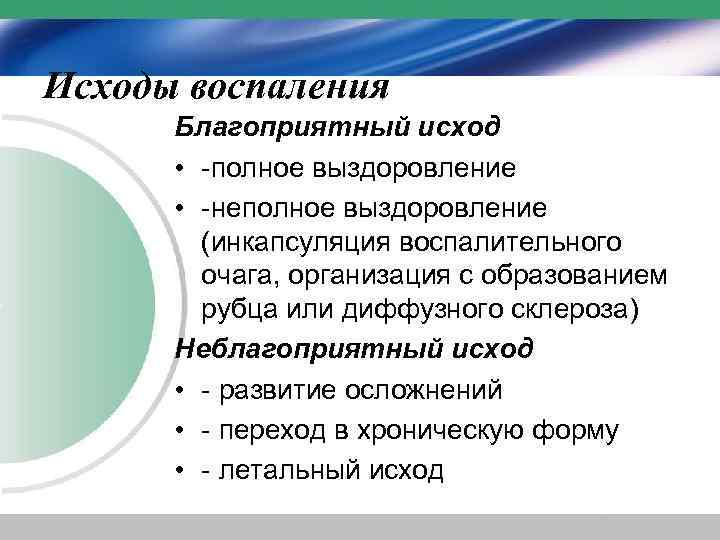 Исходы воспаления

Благоприятный исход

• -полное выздоровление
• -неполное выздоровление (инкапсуляция воспалительного очага, организация с образованием рубца или диффузного склероза)

Неблагоприятный исход

• - развитие осложнений
• - переход в хроническую форму
• - летальный исход